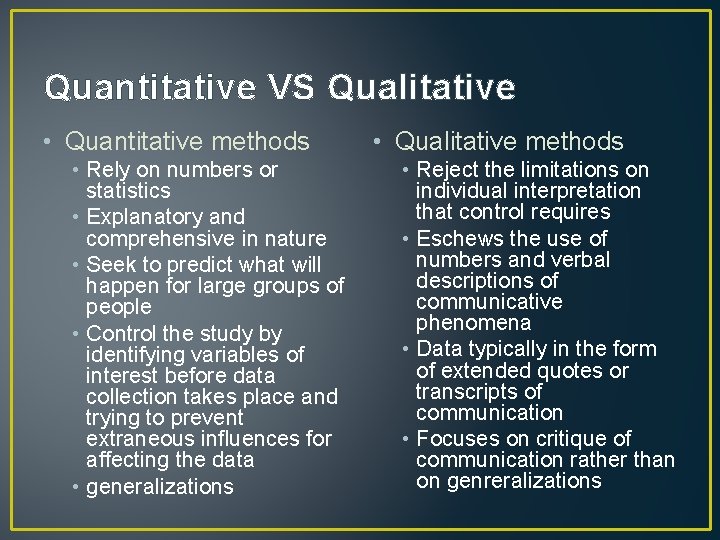 Quantitative VS Qualitative

• Quantitative methods
  • Rely on numbers or statistics
  • Explanatory and comprehensive in nature
  • Seek to predict what will happen for large groups of people
  • Control the study by identifying variables of interest before data collection takes place and trying to prevent extraneous influences for affecting the data
  • generalizations

• Qualitative methods
  • Reject the limitations on individual interpretation that control requires
  • Eschews the use of numbers and verbal descriptions of communicative phenomena
  • Data typically in the form of extended quotes or transcripts of communication
  • Focuses on critique of communication rather than on genreralizations